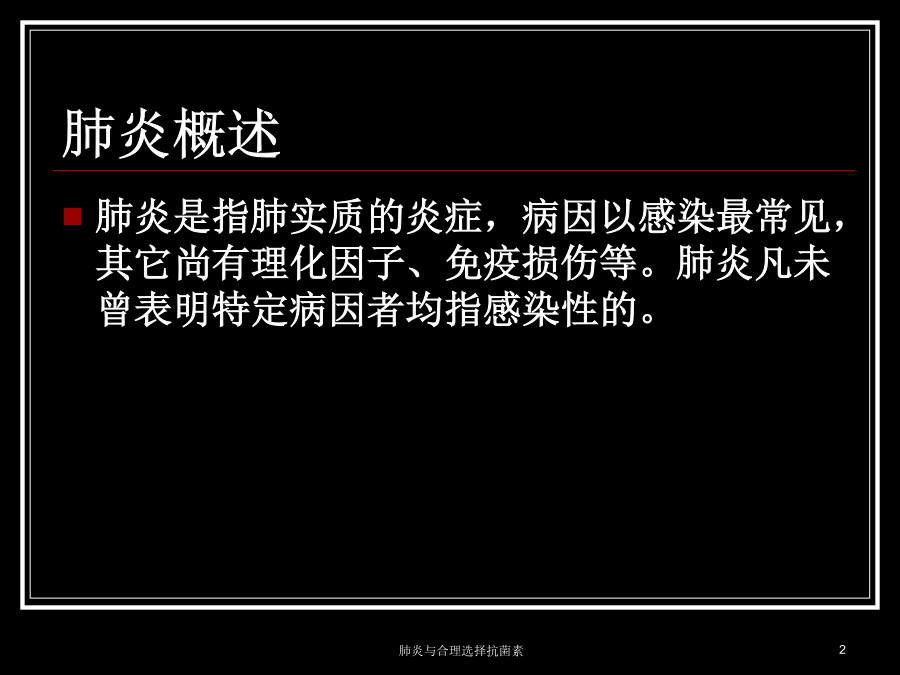 肺炎概述

肺炎是指肺实质的炎症，病因以感染最常见，其它尚有理化因子、免疫损伤等。肺炎凡未曾表明特定病因者均指感染性的。

肺炎与合理选择抗菌素

2